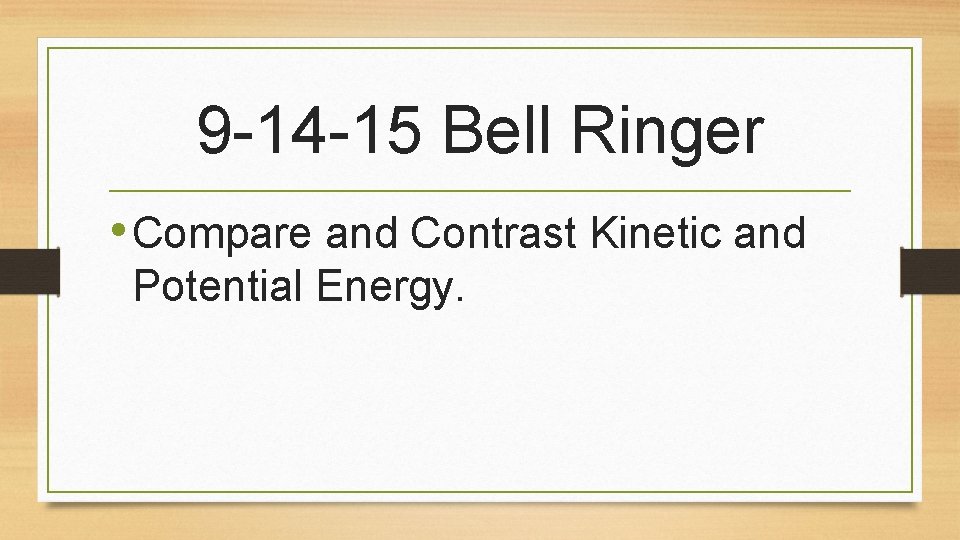 9-14-15 Bell Ringer

• Compare and Contrast Kinetic and Potential Energy.